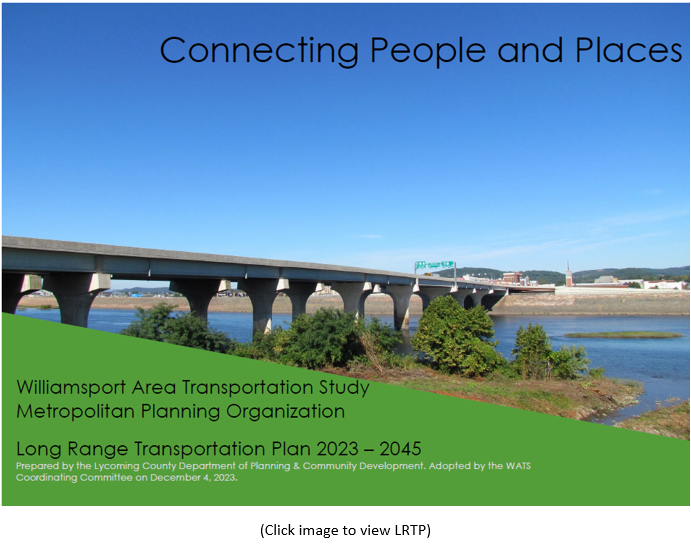 Connecting People and Places

Williamsport Area Transportation Study
Metropolitan Planning Organization

Long Range Transportation Plan 2023 – 2045
Prepared by the Lycoming County Department of Planning & Community Development. Adopted by the WATS Coordinating Committee on December 4, 2023.

(Click image to view LRTP)